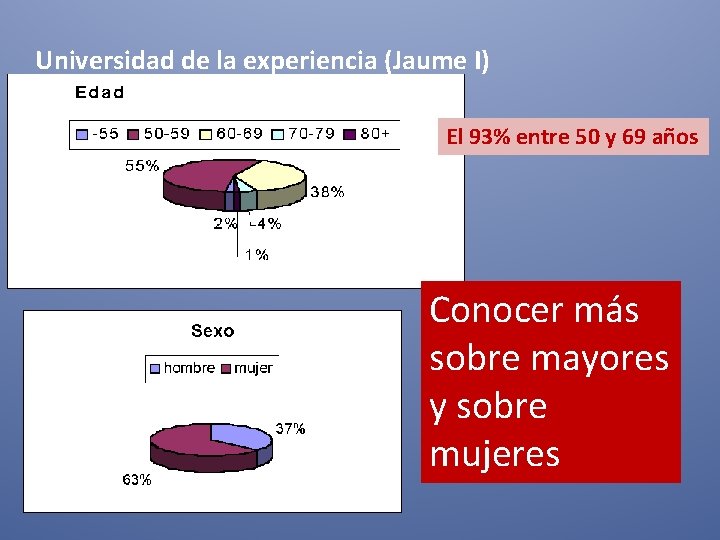 Universidad de la experiencia (Jaume I)

Edad

-55 50-59 60-69 70-79 80+

55%

38%

2%

4%

1%

El 93% entre 50 y 69 años

Sexo

hombre mujer

37%

63%

Conocer más sobre mayores y sobre mujeres